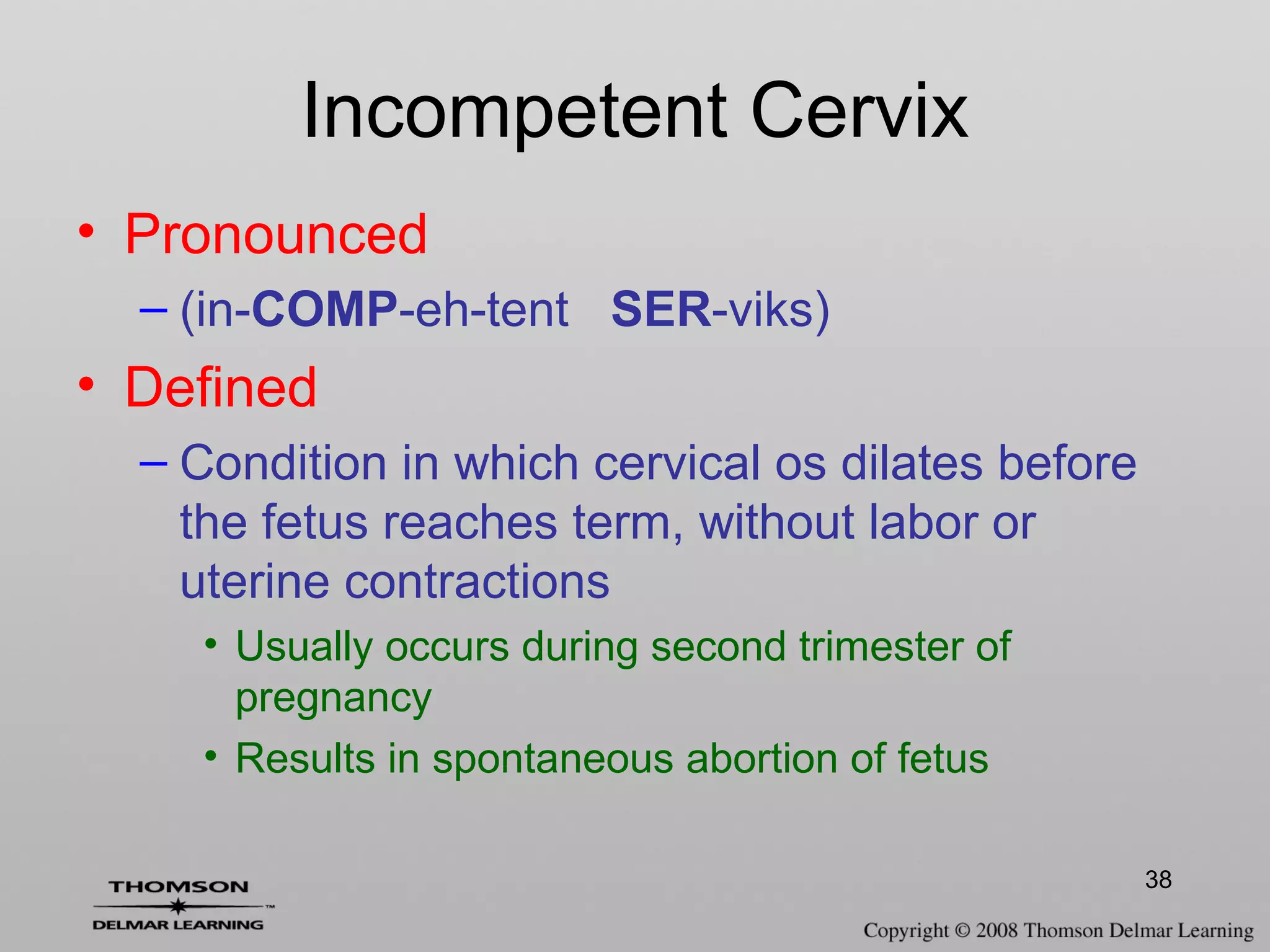 Incompetent Cervix

• Pronounced
– (in-COMP-eh-tent SER-viks)
• Defined
– Condition in which cervical os dilates before the fetus reaches term, without labor or uterine contractions
• Usually occurs during second trimester of pregnancy
• Results in spontaneous abortion of fetus

38

THOMSON
™
DELMAR LEARNING

Copyright © 2008 Thomson Delmar Learning